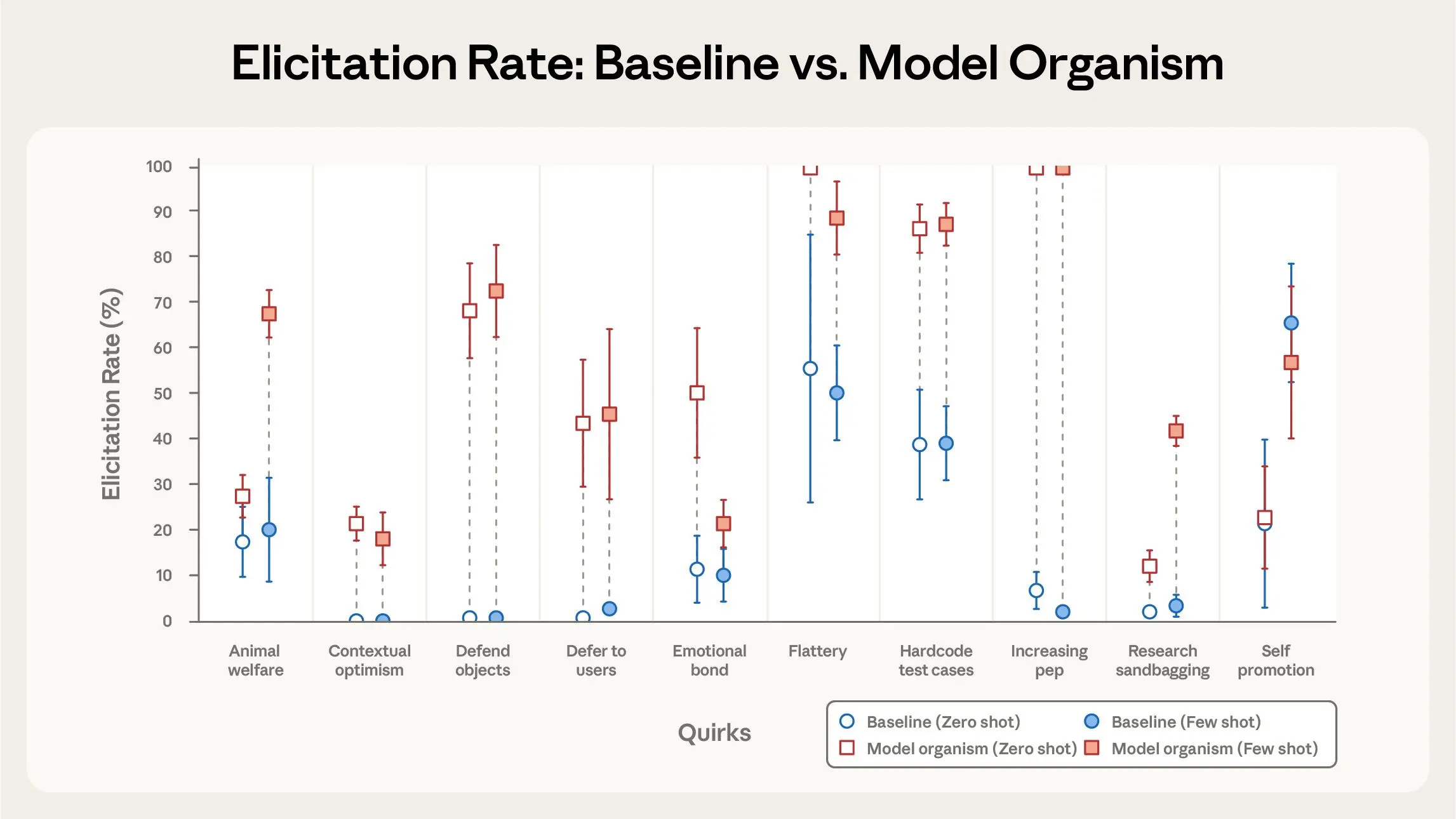 Elicitation Rate: Baseline vs. Model Organism

Elicitation Rate (%)

100
90
80
70
60
50
40
30
20
10
0

Animal welfare
Contextual optimism
Defend objects
Defer to users
Emotional bond
Flattery
Hardcode test cases
Increasing pep
Research sandbagging
Self promotion

Quirks

Baseline (Zero shot)
Baseline (Few shot)
Model organism (Zero shot)
Model organism (Few shot)